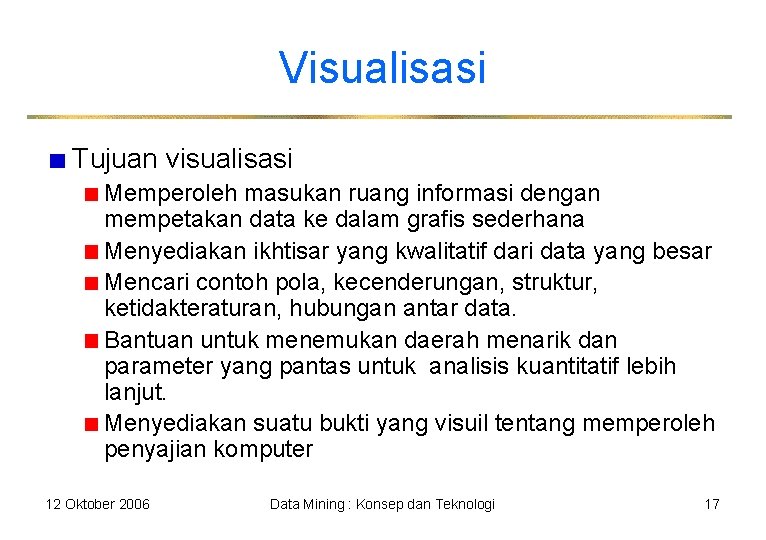 Visualisasi

Tujuan visualisasi

Memperoleh masukan ruang informasi dengan mempetakan data ke dalam grafis sederhana

Menyediakan ikhtisar yang kwalitatif dari data yang besar

Mencari contoh pola, kecenderungan, struktur, ketidakteraturan, hubungan antar data.

Bantuan untuk menemukan daerah menarik dan parameter yang pantas untuk analisis kuantitatif lebih lanjut.

Menyediakan suatu bukti yang visuil tentang memperoleh penyajian komputer

12 Oktober 2006

Data Mining : Konsep dan Teknologi

17